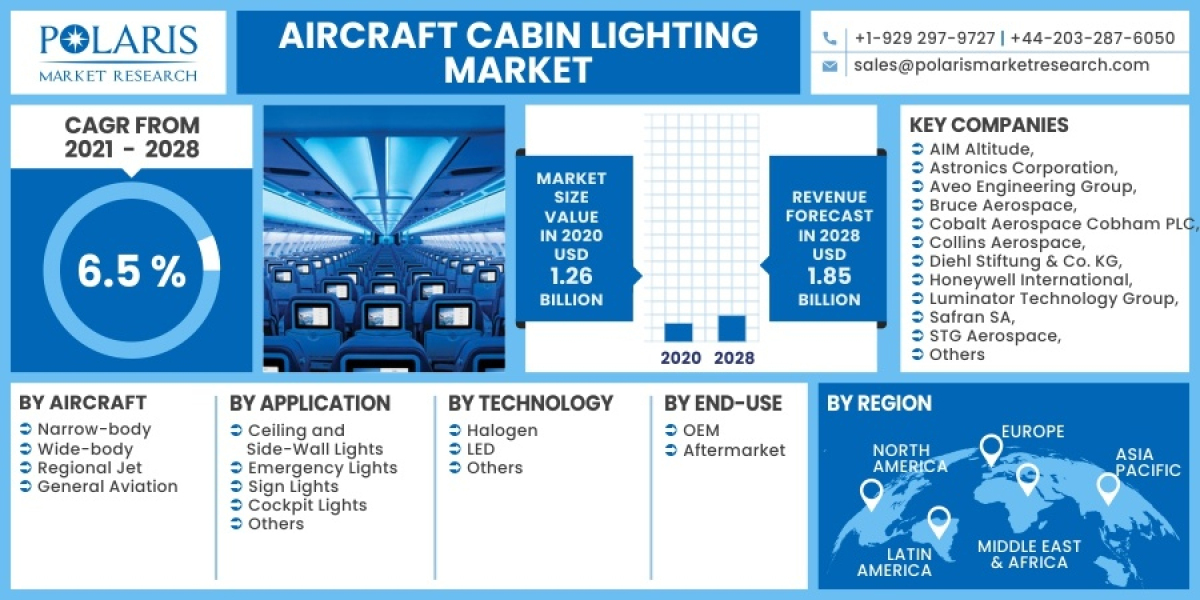 POLARIS
MARKET RESEARCH

AIRCRAFT CABIN LIGHTING MARKET

+1-929 297-9727 | +44-203-287-6050
sales@polarismarketresearch.com

CAGR FROM 2021 - 2028

6.5 %

MARKET SIZE VALUE IN 2020 USD 1.26 BILLION

2020 2028

REVENUE FORECAST IN 2028 USD 1.85 BILLION

KEY COMPANIES
AIM Altitude,
Astronics Corporation,
Aveo Engineering Group,
Bruce Aerospace,
Cobalt Aerospace Cobham PLC,
Collins Aerospace,
Diehl Stiftung & Co. KG,
Honeywell International,
Luminator Technology Group,
Safran SA,
STG Aerospace,
Others

BY AIRCRAFT
Narrow-body
Wide-body
Regional Jet
General Aviation

BY APPLICATION
Ceiling and Side-Wall Lights
Emergency Lights
Sign Lights
Cockpit Lights
Others

BY TECHNOLOGY
Halogen
LED
Others

BY END-USE
OEM
Aftermarket

BY REGION
NORTH AMERICA
EUROPE
ASIA PACIFIC
LATIN AMERICA
MIDDLE EAST & AFRICA